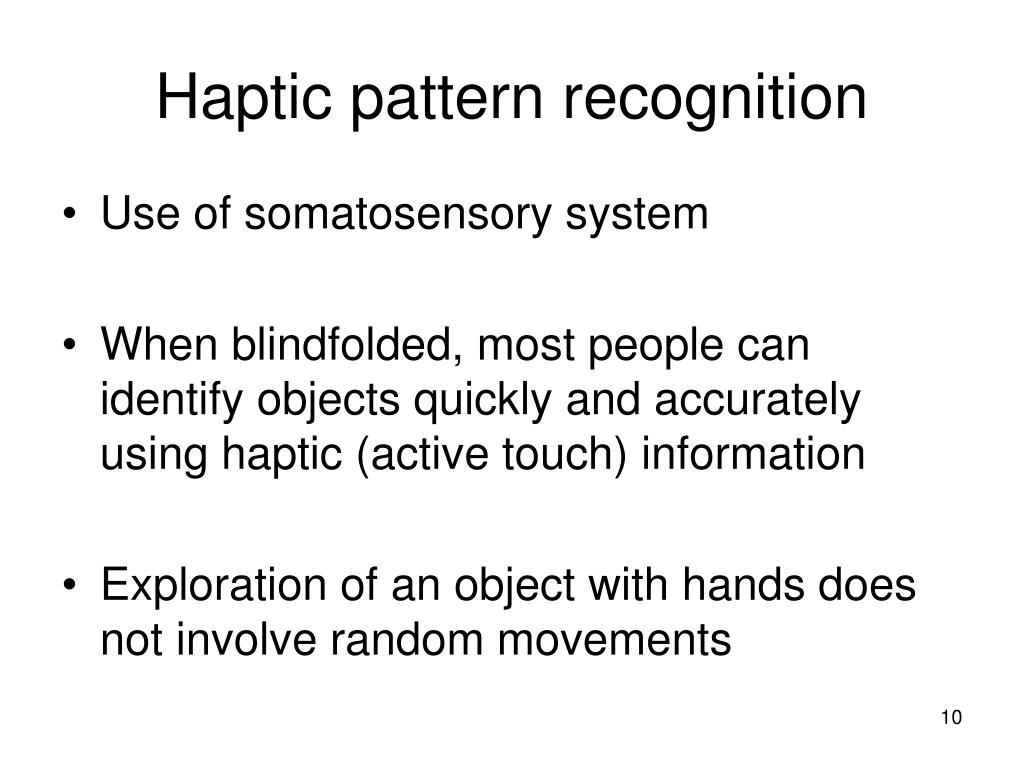 Haptic pattern recognition

• Use of somatosensory system

• When blindfolded, most people can identify objects quickly and accurately using haptic (active touch) information

• Exploration of an object with hands does not involve random movements

10